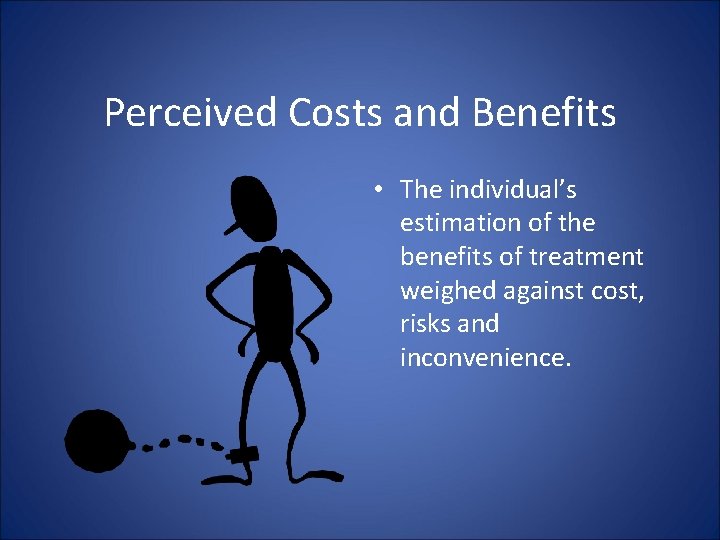 Perceived Costs and Benefits

• The individual’s estimation of the benefits of treatment weighed against cost, risks and inconvenience.